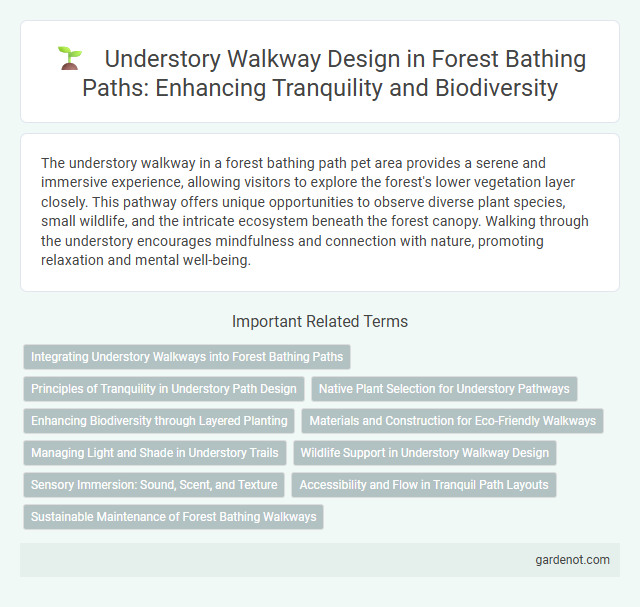 Understory Walkway Design in Forest Bathing Paths: Enhancing Tranquility and Biodiversity

The understory walkway in a forest bathing path pet area provides a serene and immersive experience, allowing visitors to explore the forest's lower vegetation layer closely. This pathway offers unique opportunities to observe diverse plant species, small wildlife, and the intricate ecosystem beneath the forest canopy. Walking through the understory encourages mindfulness and connection with nature, promoting relaxation and mental well-being.

Important Related Terms

Integrating Understory Walkways into Forest Bathing Paths

Principles of Tranquility in Understory Path Design

Native Plant Selection for Understory Pathways

Enhancing Biodiversity through Layered Planting

Materials and Construction for Eco-Friendly Walkways

Managing Light and Shade in Understory Trails

Wildlife Support in Understory Walkway Design

Sensory Immersion: Sound, Scent, and Texture

Accessibility and Flow in Tranquil Path Layouts

Sustainable Maintenance of Forest Bathing Walkways

gardenot.com